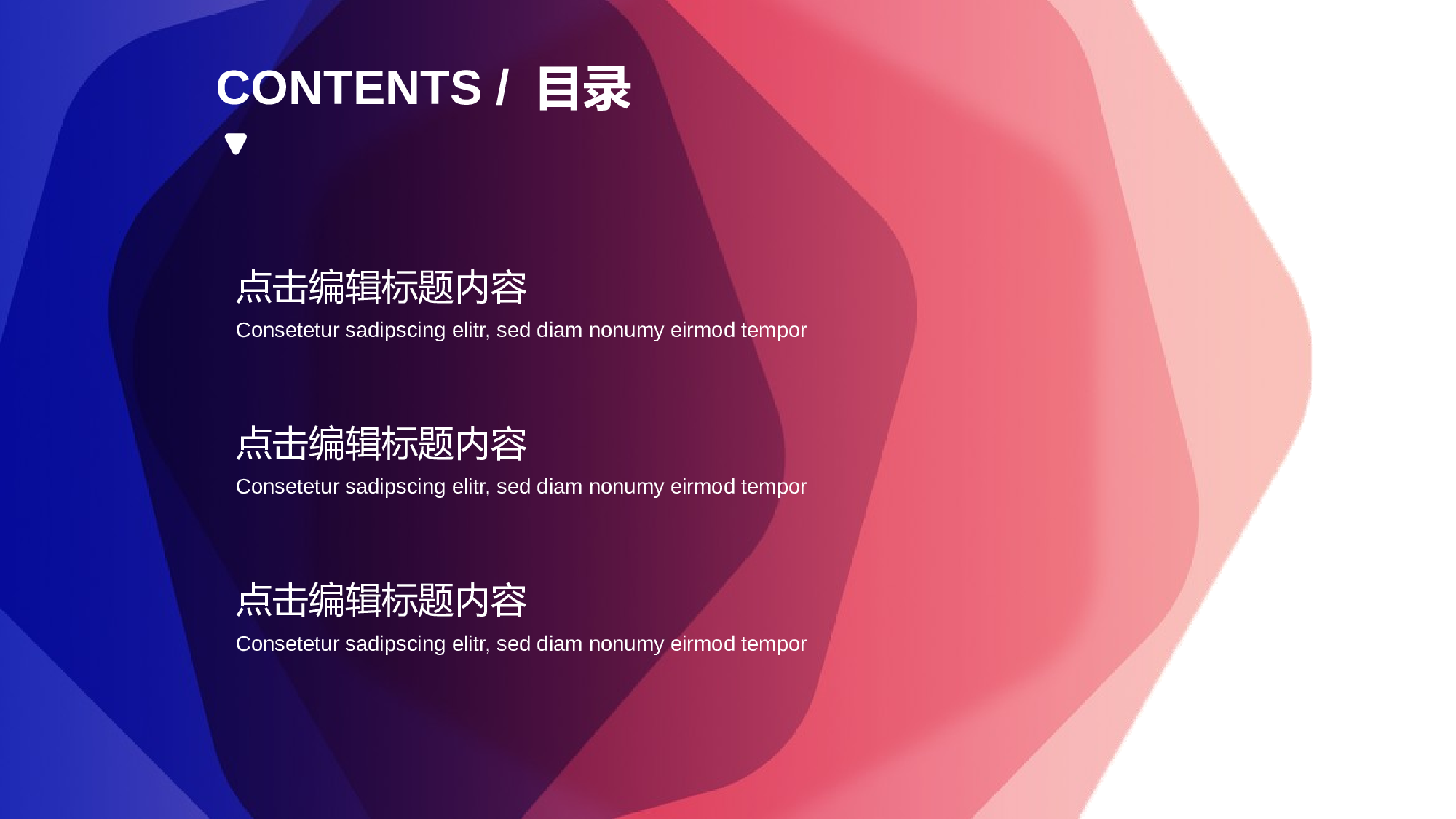 CONTENTS / 目录

点击编辑标题内容

Consetetur sadipscing elitr, sed diam nonumy eirmod tempor

点击编辑标题内容

Consetetur sadipscing elitr, sed diam nonumy eirmod tempor

点击编辑标题内容

Consetetur sadipscing elitr, sed diam nonumy eirmod tempor